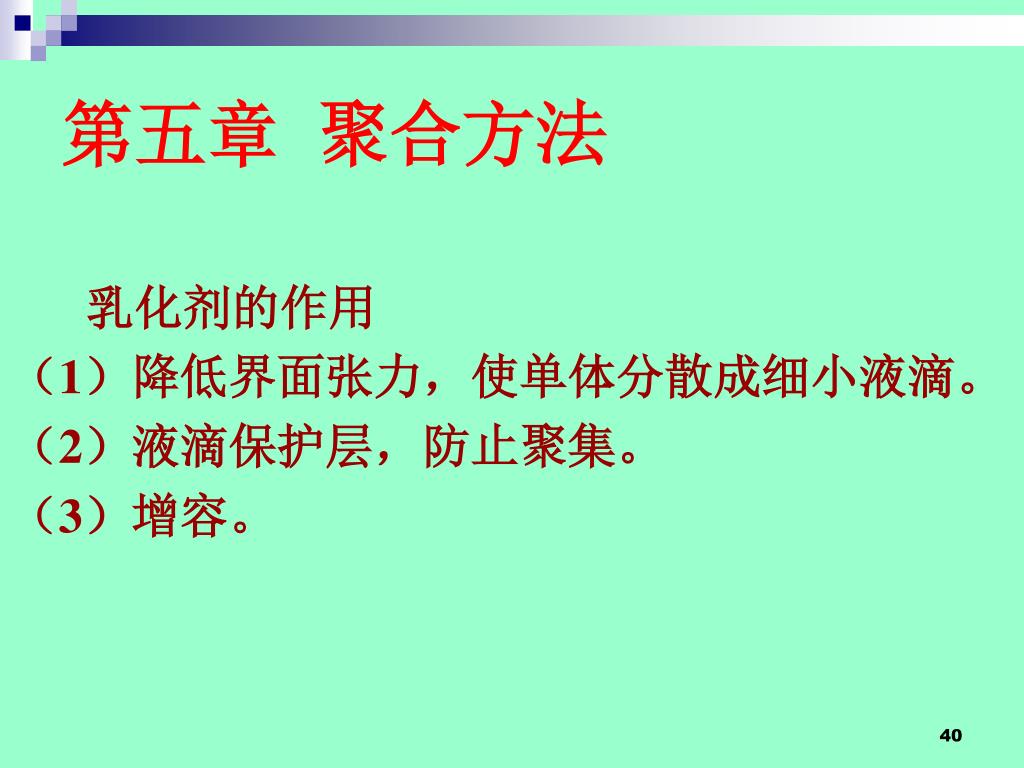 第五章 聚合方法

乳化剂的作用

（1）降低界面张力，使单体分散成细小液滴。

（2）液滴保护层，防止聚集。

（3）增容。

40